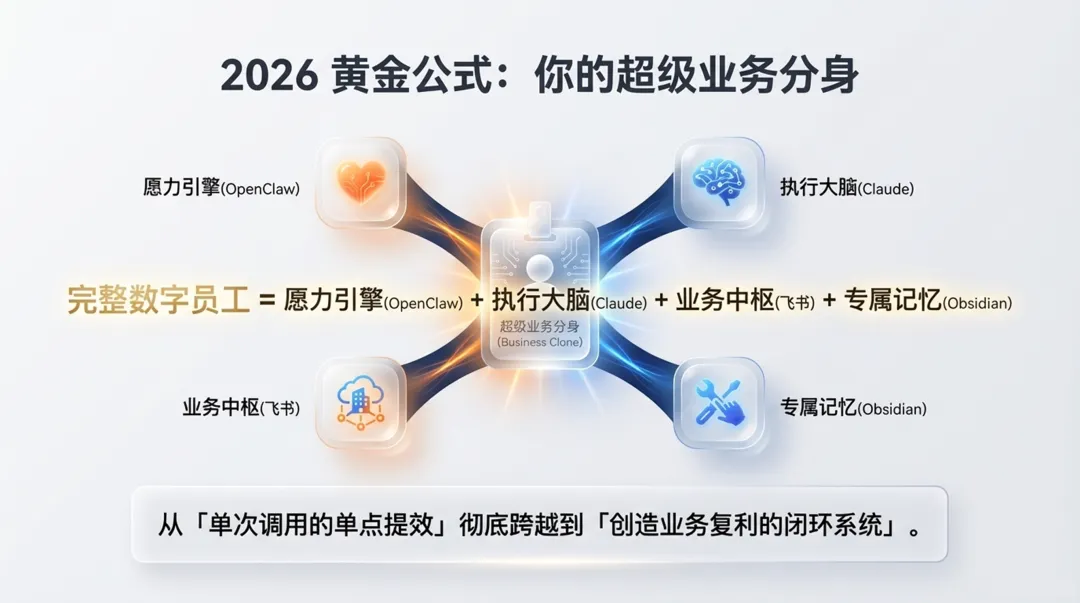 2026 黄金公式：你的超级业务分身

愿力引擎(OpenClaw)

执行大脑(Claude)

完整数字员工 = 愿力引擎(OpenClaw) + 执行大脑(Claude) + 业务中枢(飞书) + 专属记忆(Obsidian)

超级业务分身
(Business Clone)

业务中枢(飞书)

专属记忆(Obsidian)

从「单次调用的单点提效」彻底跨越到「创造业务复利的闭环系统」。